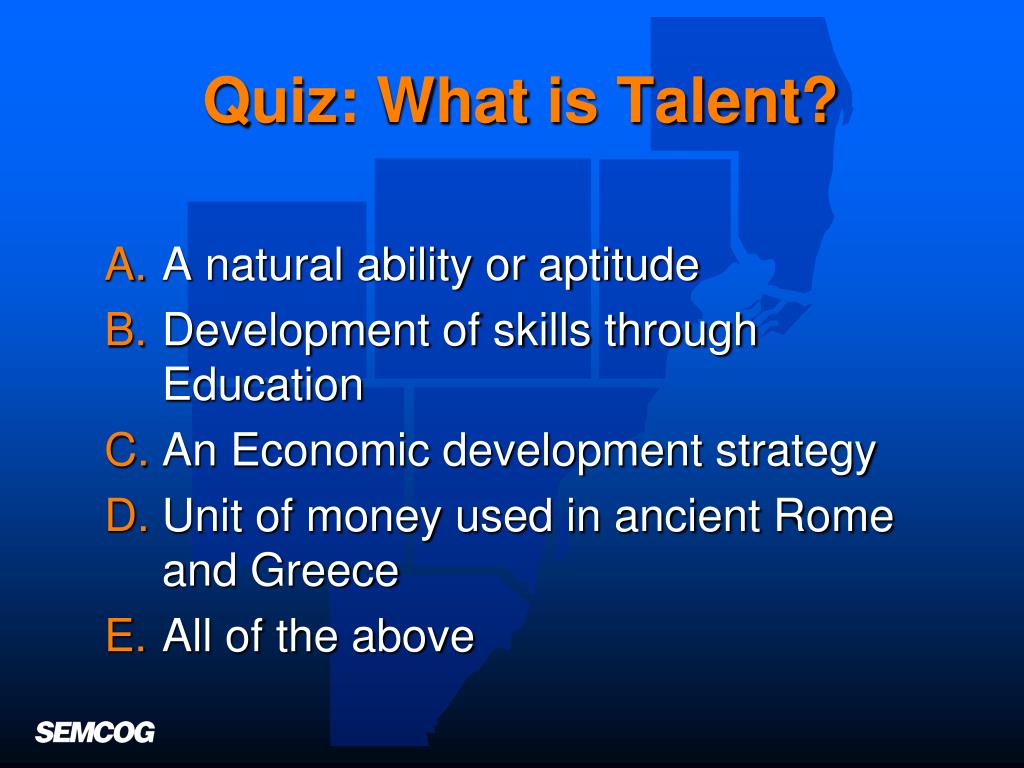 Quiz: What is Talent?

A. A natural ability or aptitude
B. Development of skills through Education
C. An Economic development strategy
D. Unit of money used in ancient Rome and Greece
E. All of the above

SEMCOG